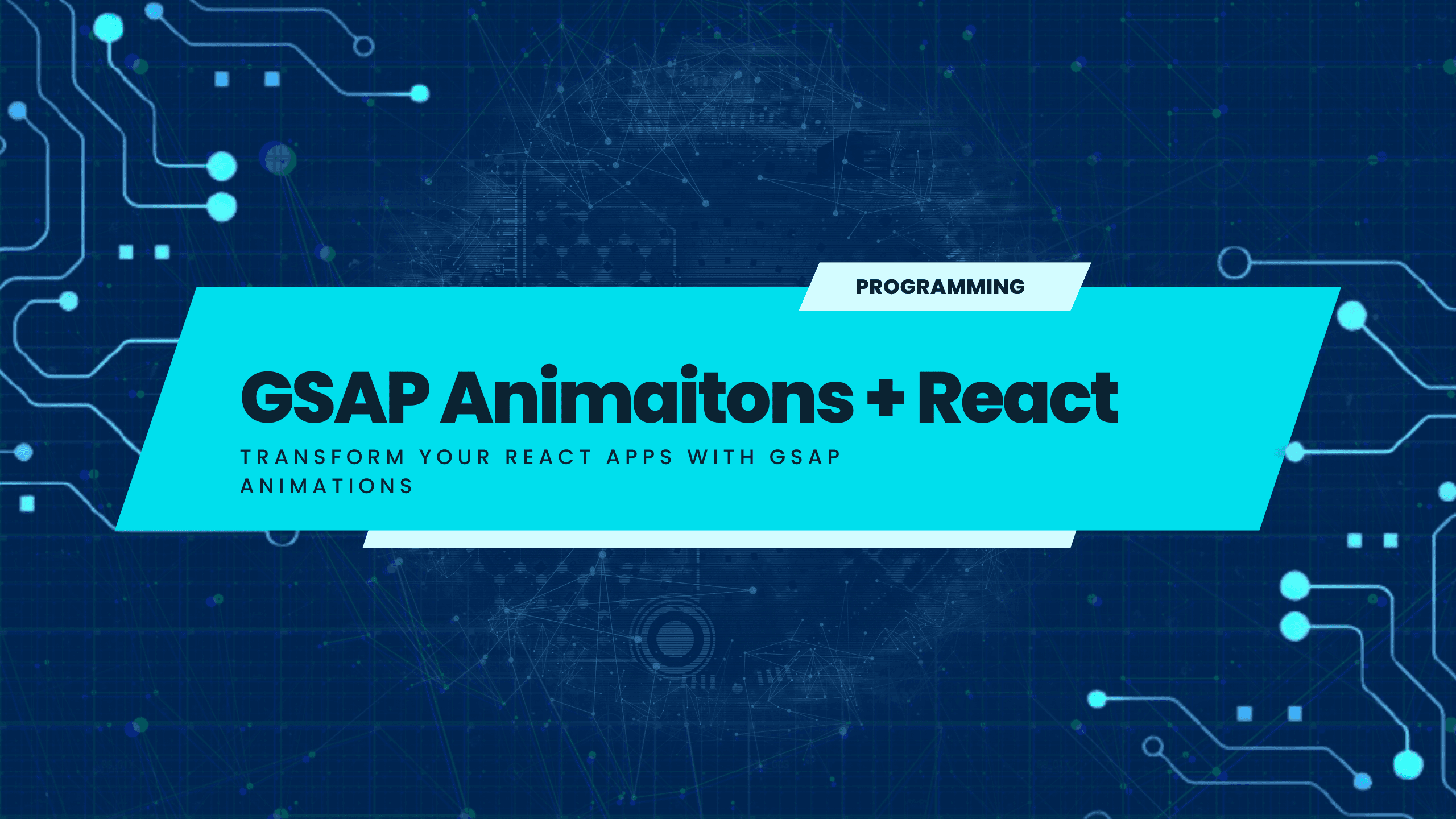 PROGRAMMING

GSAP Animaitons + React

TRANSFORM YOUR REACT APPS WITH GSAP ANIMATIONS